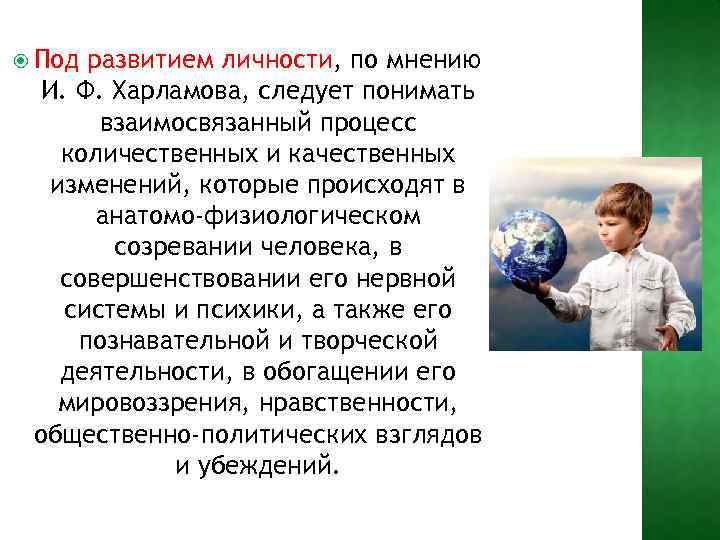 Под развитием личности, по мнению И. Ф. Харламова, следует понимать взаимосвязанный процесс количественных и качественных изменений, которые происходят в анатомо-физиологическом созревании человека, в совершенствовании его нервной системы и психики, а также его познавательной и творческой деятельности, в обогащении его мировоззрения, нравственности, общественно-политических взглядов и убеждений.